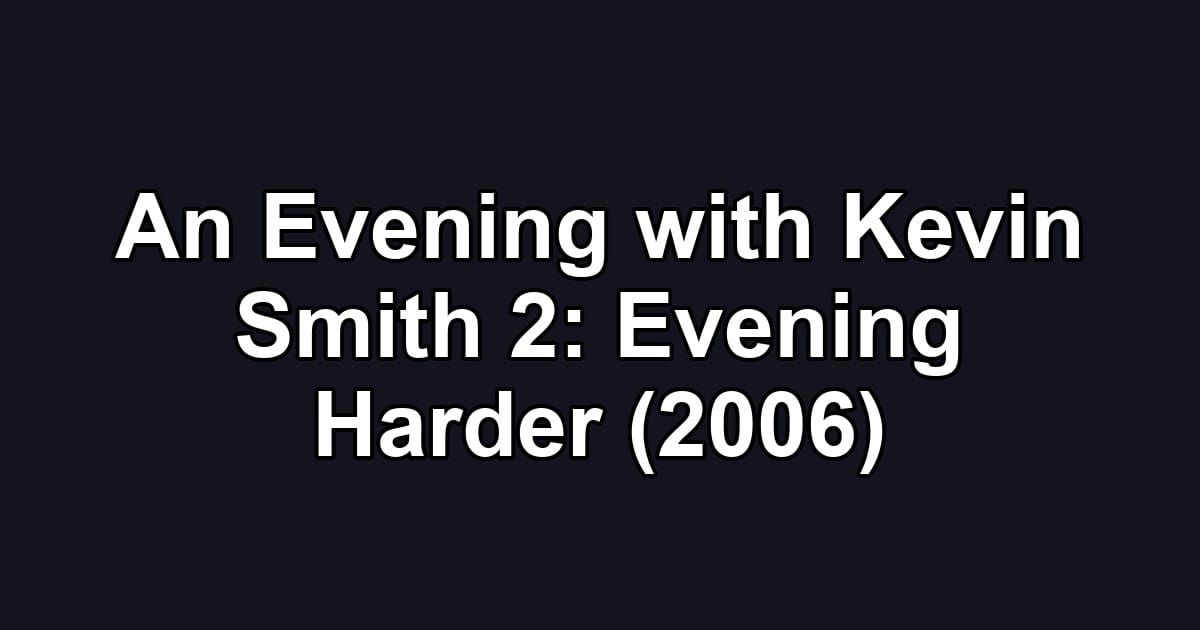 An Evening with Kevin Smith 2: Evening Harder (2006)